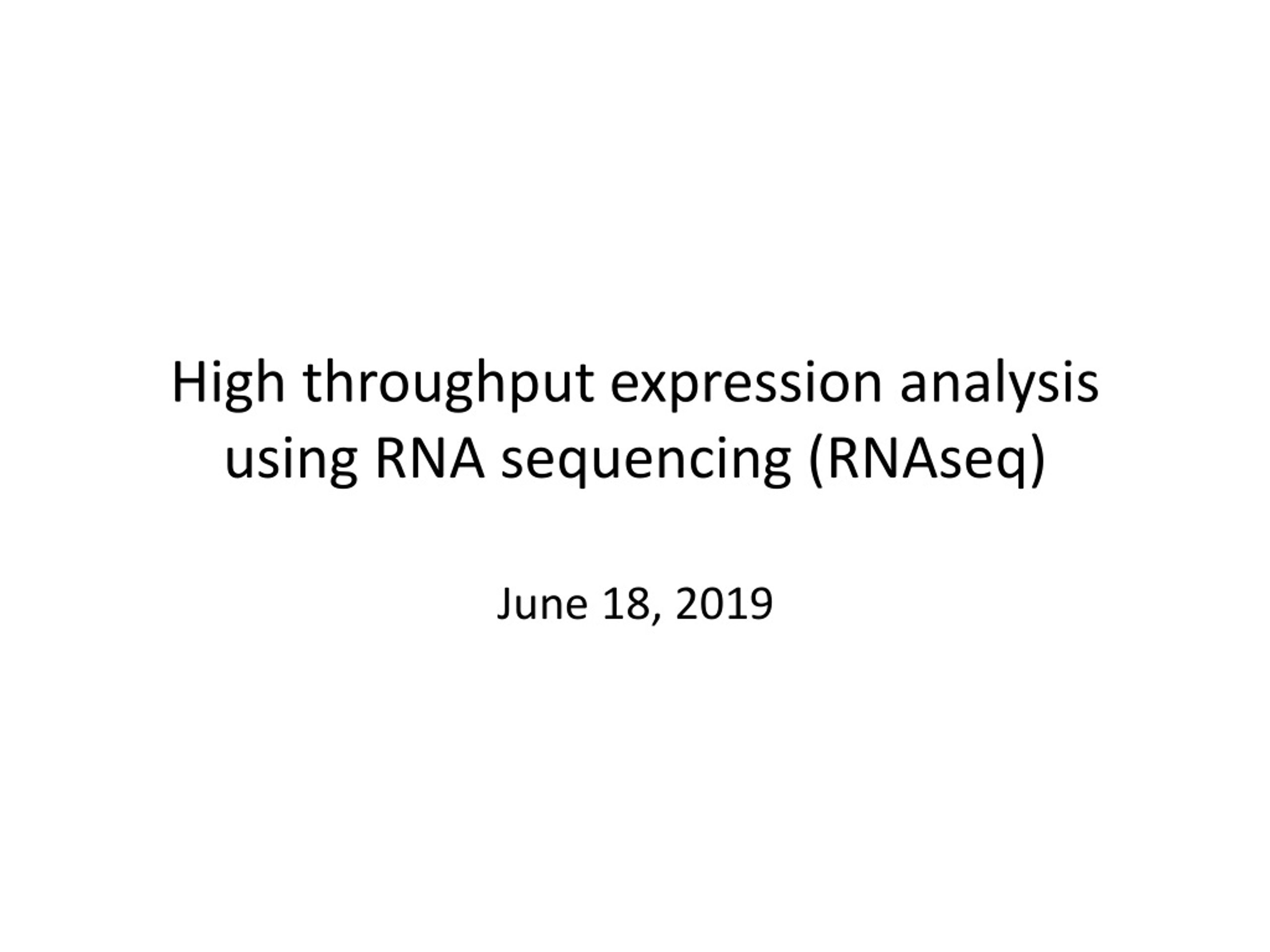 High throughput expression analysis using RNA sequencing (RNAseq)

June 18, 2019